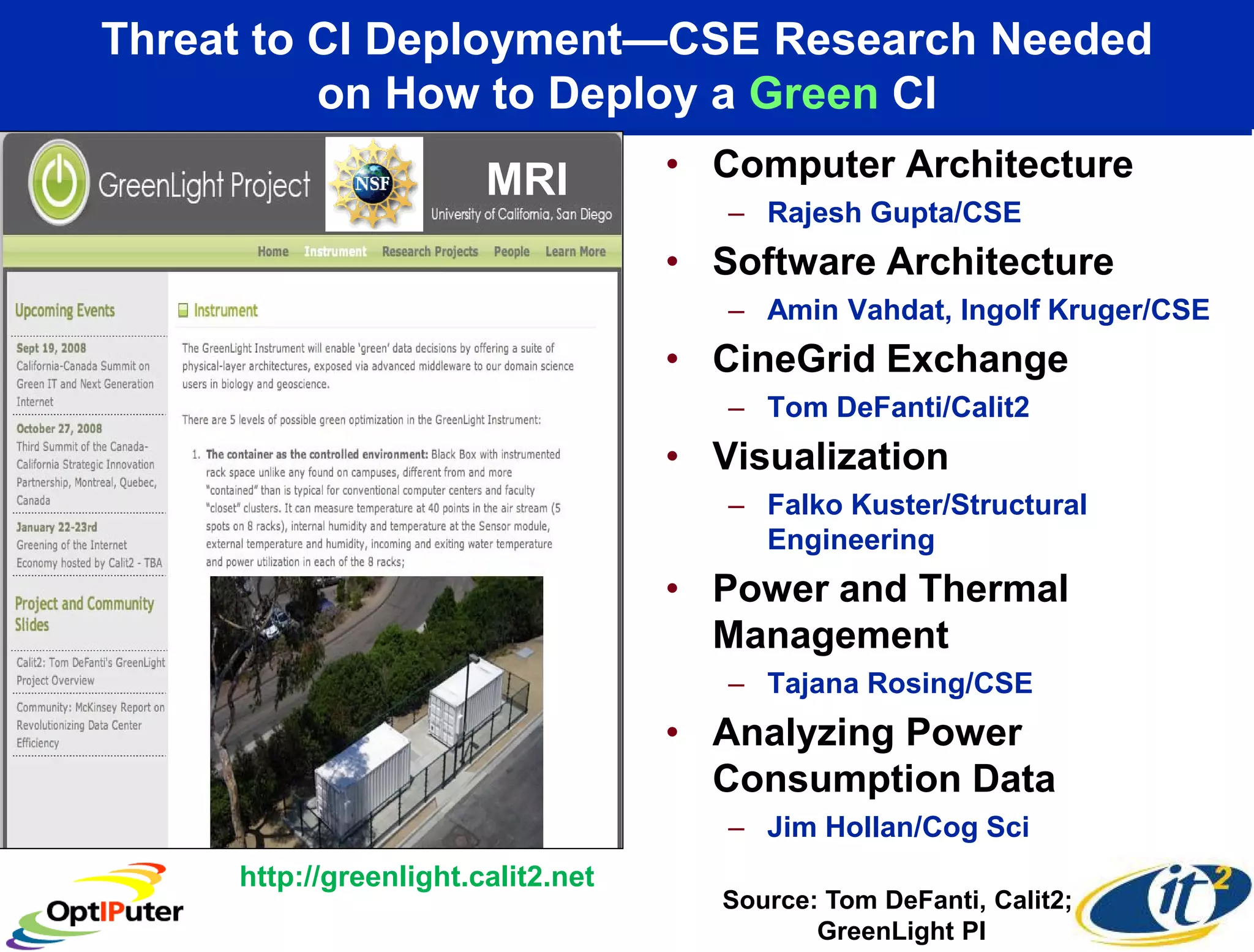 Threat to CI Deployment—CSE Research Needed on How to Deploy a Green CI

GreenLight Project

NSF

MRI
University of California, San Diego

Home Instrument Research Projects People Learn More

Upcoming Events

Sept 19, 2008
California-Canada Summit on Green IT and Next Generation Internet

October 27, 2008
Third Summit of the Canada-California Strategic Innovation Partnership, Montreal, Quebec, Canada

January 22-23rd
Greening of the Internet Economy hosted by Calit2 - TBA

Project and Community Slides

Calit2: Tom DeFanti's GreenLight Project Overview

Community: McKinsey Report on Revolutionizing Data Center Efficiency

Instrument

The GreenLight Instrument will enable 'green' data decisions by offering a suite of physical-layer architectures, exposed via advanced middleware to our domain science users in biology and geoscience.

There are 5 levels of possible green optimization in the GreenLight Instrument:

1. The container as the controlled environment: Black Box with instrumented rack space unlike any found on campuses, different from and more "contained" than is typical for conventional computer centers and faculty "closet" clusters. It can measure temperature at 40 points in the air stream (5 spots on 8 racks), internal humidity and temperature at the Sensor module, external temperature and humidity, incoming and exiting water temperature and power utilization in each of the 8 racks;

• Computer Architecture
– Rajesh Gupta/CSE
• Software Architecture
– Amin Vahdat, Ingolf Kruger/CSE
• CineGrid Exchange
– Tom DeFanti/Calit2
• Visualization
– Falko Kuster/Structural Engineering
• Power and Thermal Management
– Tajana Rosing/CSE
• Analyzing Power Consumption Data
– Jim Hollan/Cog Sci

OptIPuter

http://greenlight.calit2.net

Source: Tom DeFanti, Calit2; GreenLight PI

it²